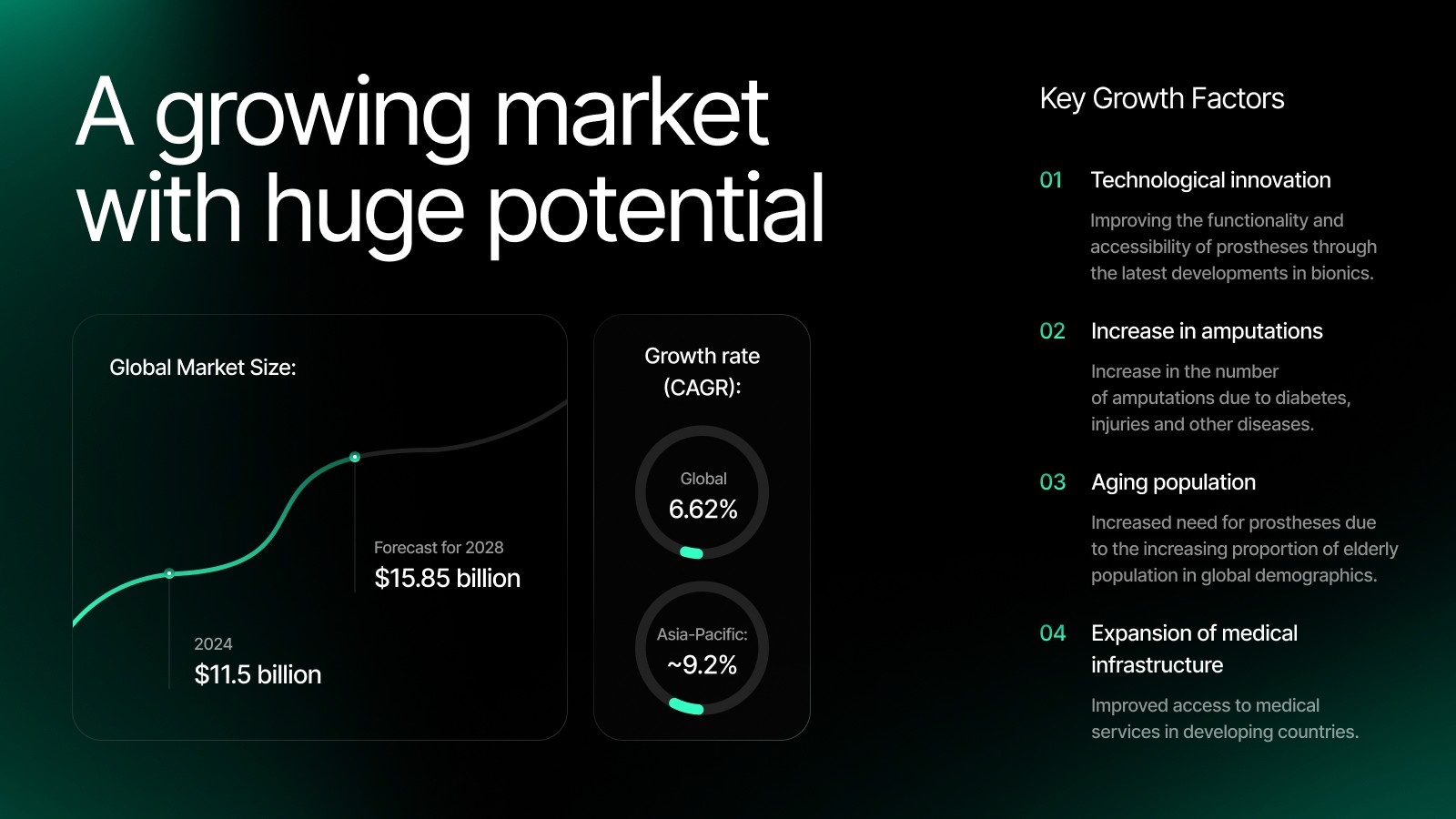 A growing market with huge potential

Global Market Size:

Forecast for 2028
$15.85 billion

2024
$11.5 billion

Growth rate (CAGR):

Global
6.62%

Asia-Pacific:
~9.2%

Key Growth Factors

01 Technological innovation

Improving the functionality and accessibility of prostheses through the latest developments in bionics.

02 Increase in amputations

Increase in the number of amputations due to diabetes, injuries and other diseases.

03 Aging population

Increased need for prostheses due to the increasing proportion of elderly population in global demographics.

04 Expansion of medical infrastructure

Improved access to medical services in developing countries.